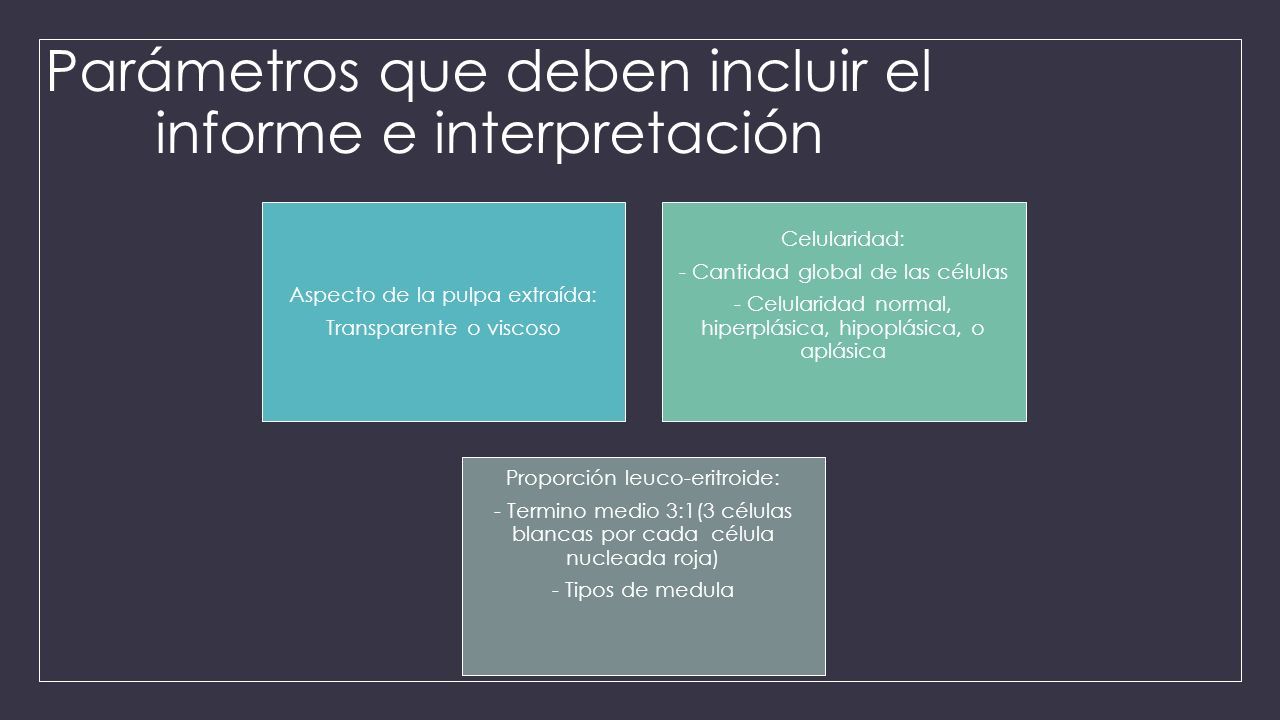 Parámetros que deben incluir el informe e interpretación

Aspecto de la pulpa extraída:

Transparente o viscoso

Celularidad:

- Cantidad global de las células

- Celularidad normal, hiperplásica, hipoplásica, o aplásica

Proporción leuco-eritroide:

- Termino medio 3:1(3 células blancas por cada célula nucleada roja)

- Tipos de medula